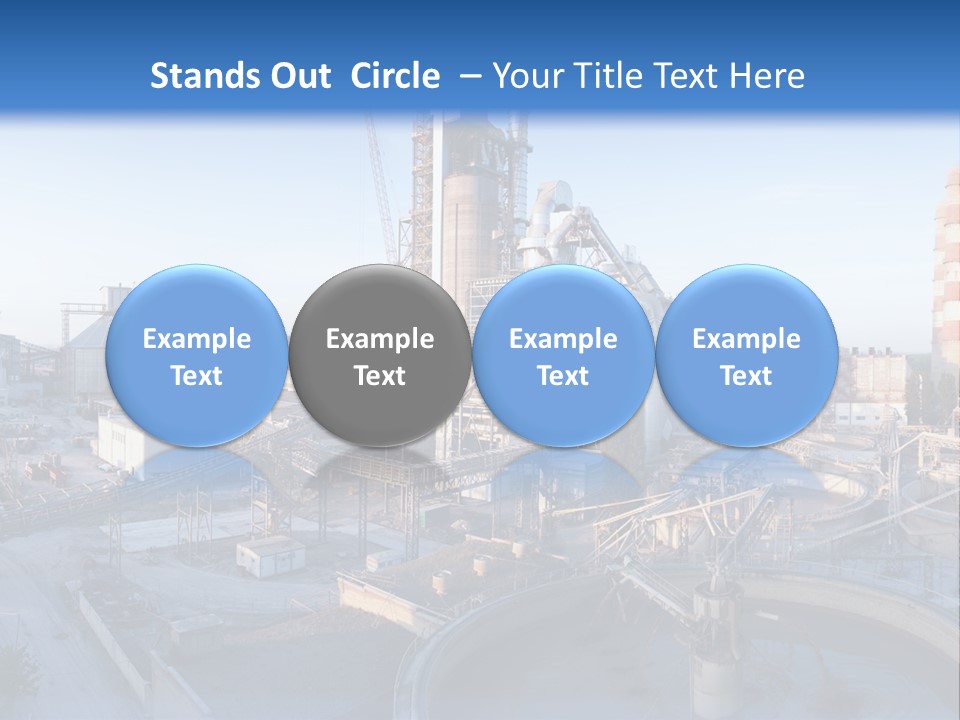 Stands Out Circle – Your Title Text Here

Example Text

Example Text

Example Text

Example Text